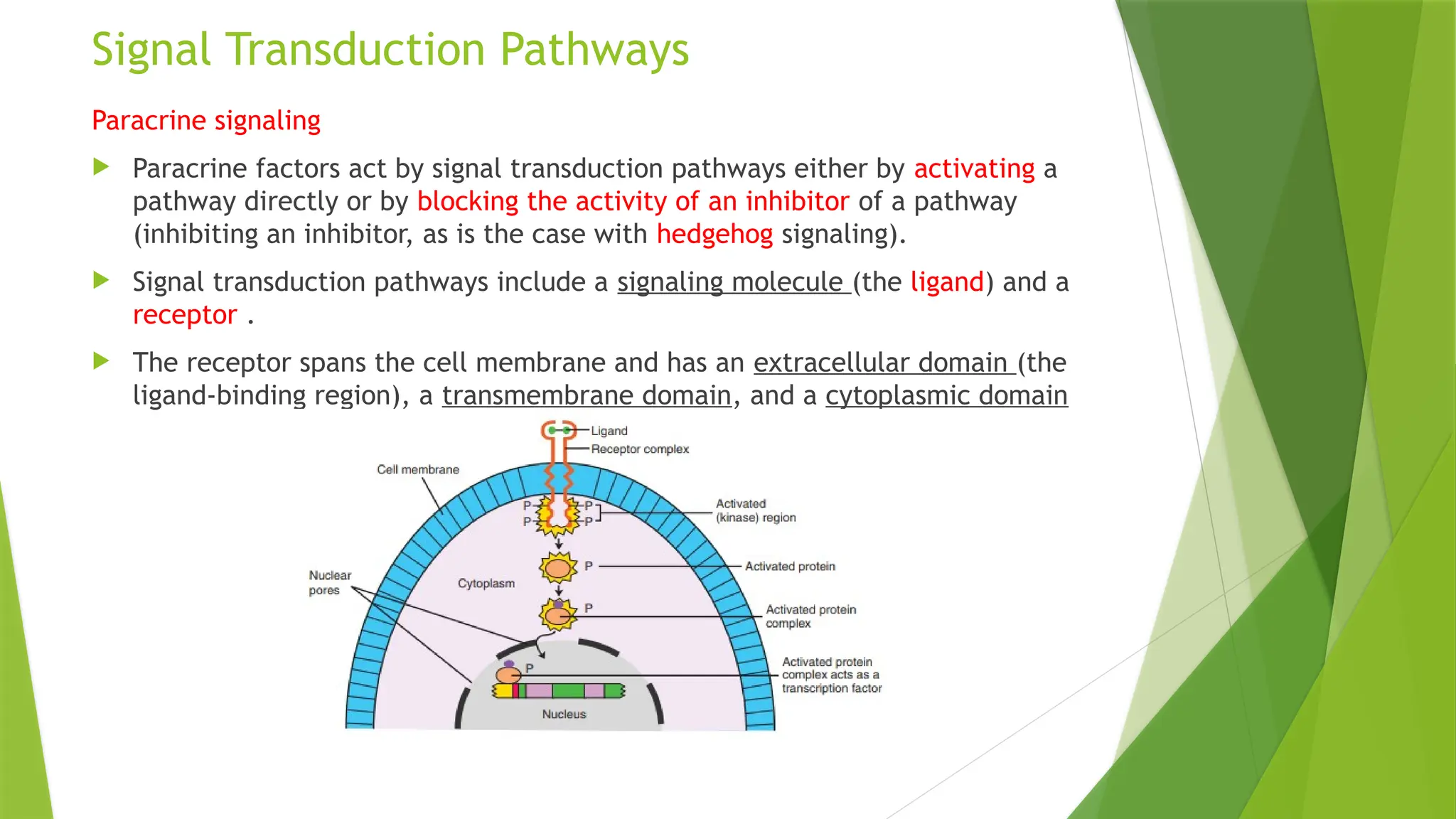 Signal Transduction Pathways

Paracrine signaling

Paracrine factors act by signal transduction pathways either by activating a pathway directly or by blocking the activity of an inhibitor of a pathway (inhibiting an inhibitor, as is the case with hedgehog signaling).

Signal transduction pathways include a signaling molecule (the ligand) and a receptor .

The receptor spans the cell membrane and has an extracellular domain (the ligand-binding region), a transmembrane domain, and a cytoplasmic domain

Ligand
Receptor complex
Cell membrane
P
P
P
P
Activated (kinase) region
P
Activated protein
Nuclear pores
Cytoplasm
P
Activated protein complex
P
Activated protein complex acts as a transcription factor
Nucleus